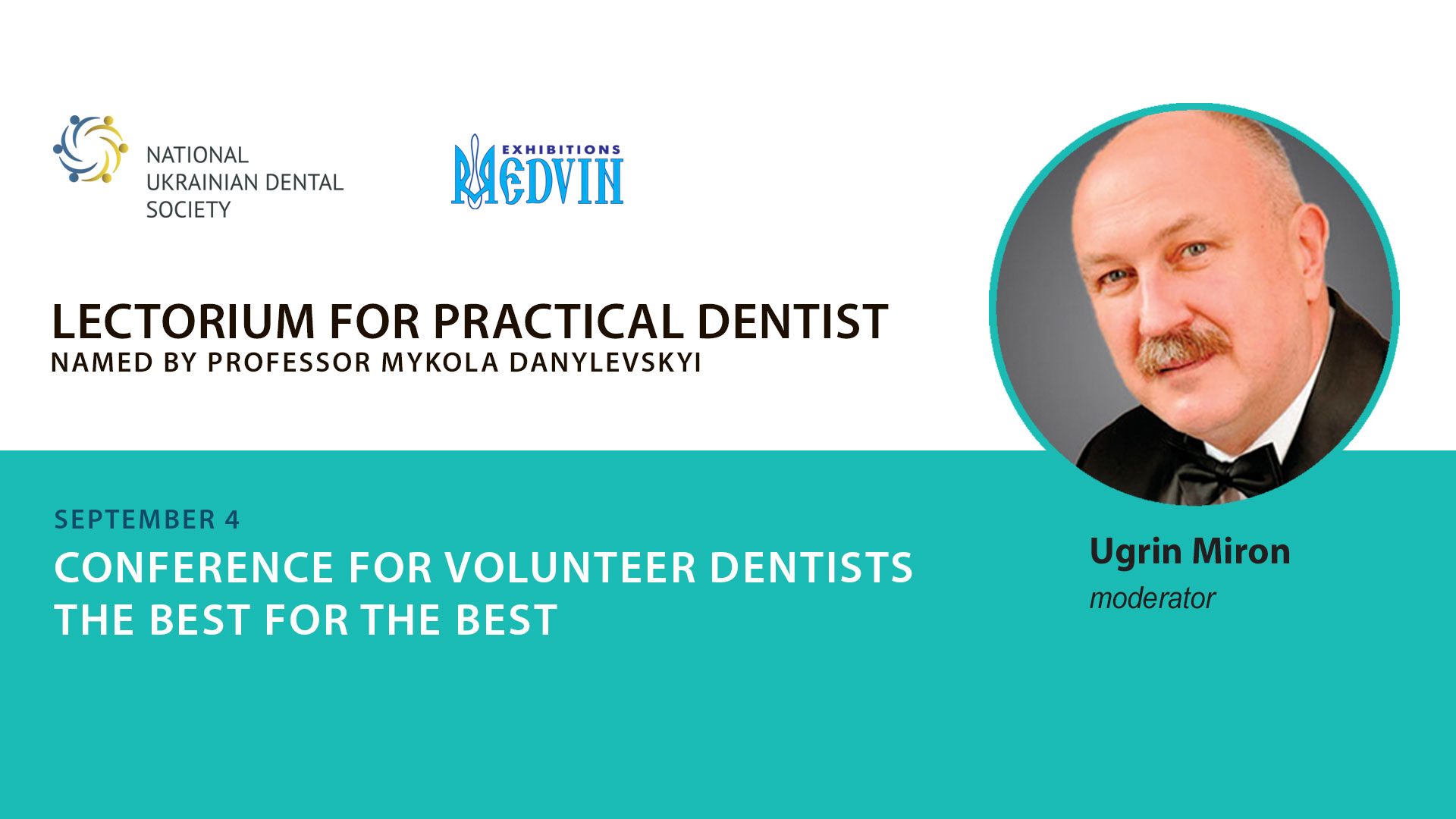 NATIONAL
UKRAINIAN DENTAL
SOCIETY

EXHIBITIONS
MEDVIN

LECTORIUM FOR PRACTICAL DENTIST
NAMED BY PROFESSOR MYKOLA DANYLEVSKYI

SEPTEMBER 4
CONFERENCE FOR VOLUNTEER DENTISTS
THE BEST FOR THE BEST

Ugrin Miron
moderator